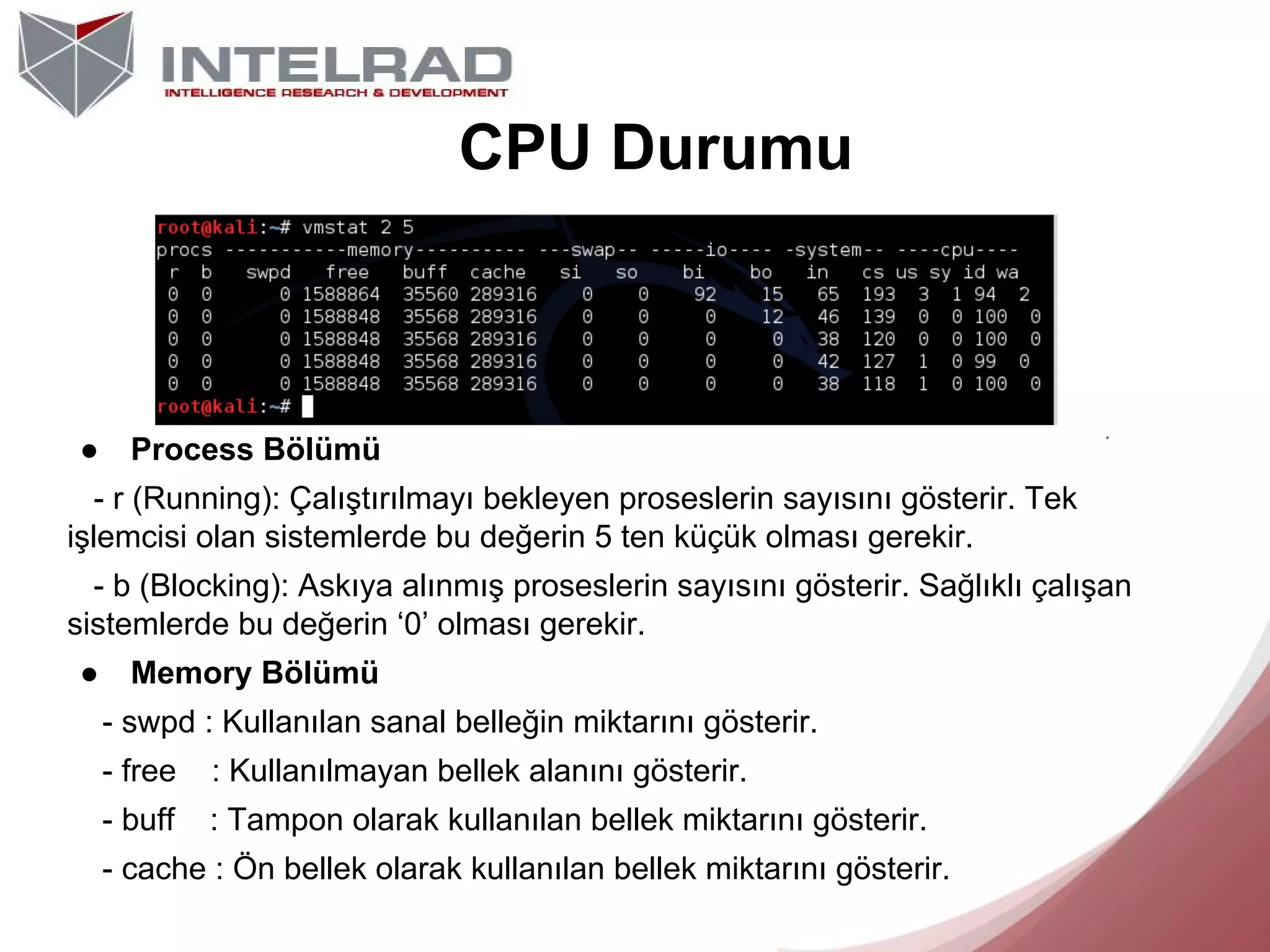 INTELRAD
INTELLIGENCE RESEARCH & DEVELOPMENT

CPU Durumu

root@kali:~# vmstat 2 5
procs -----------memory---------- ---swap-- -----io---- -system-- ----cpu----
 r  b   swpd   free   buff  cache   si   so    bi    bo   in   cs us sy id wa
 0  0      0 1588864  35560 289316    0    0    92    15   65  193  3  1 94  2
 0  0      0 1588848  35568 289316    0    0     0    12   46  139  0  0 100  0
 0  0      0 1588848  35568 289316    0    0     0     0   38  120  0  0 100  0
 0  0      0 1588848  35568 289316    0    0     0     0   42  127  1  0 99  0
 0  0      0 1588848  35568 289316    0    0     0     0   38  118  1  0 100  0
root@kali:~#

● Process Bölümü

- r (Running): Çalıştırılmayı bekleyen proseslerin sayısını gösterir. Tek işlemcisi olan sistemlerde bu değerin 5 ten küçük olması gerekir.

- b (Blocking): Askıya alınmış proseslerin sayısını gösterir. Sağlıklı çalışan sistemlerde bu değerin ‘0’ olması gerekir.

● Memory Bölümü

- swpd : Kullanılan sanal belleğin miktarını gösterir.

- free : Kullanılmayan bellek alanını gösterir.

- buff : Tampon olarak kullanılan bellek miktarını gösterir.

- cache : Ön bellek olarak kullanılan bellek miktarını gösterir.